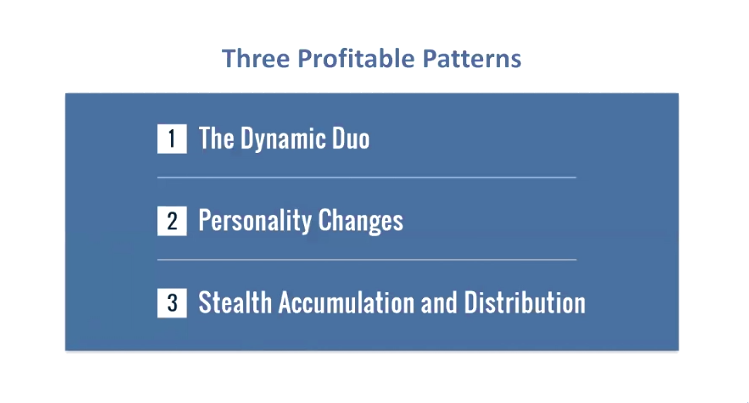 Three Profitable Patterns

1 The Dynamic Duo

2 Personality Changes

3 Stealth Accumulation and Distribution